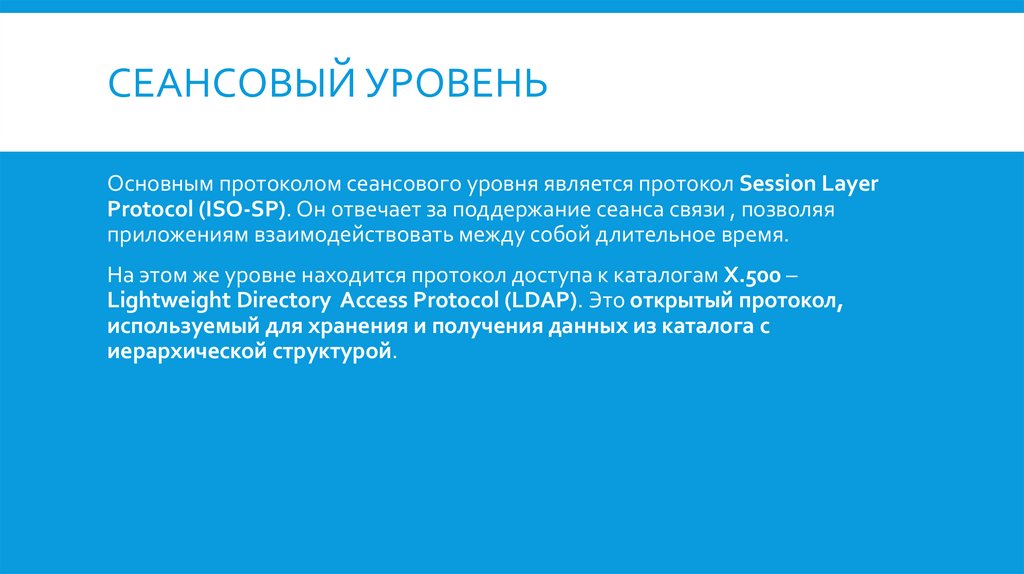 СЕАНСОВЫЙ УРОВЕНЬ

Основным протоколом сеансового уровня является протокол Session Layer Protocol (ISO-SP). Он отвечает за поддержание сеанса связи , позволяя приложениям взаимодействовать между собой длительное время.

На этом же уровне находится протокол доступа к каталогам X.500 – Lightweight Directory Access Protocol (LDAP). Это открытый протокол, используемый для хранения и получения данных из каталога с иерархической структурой.